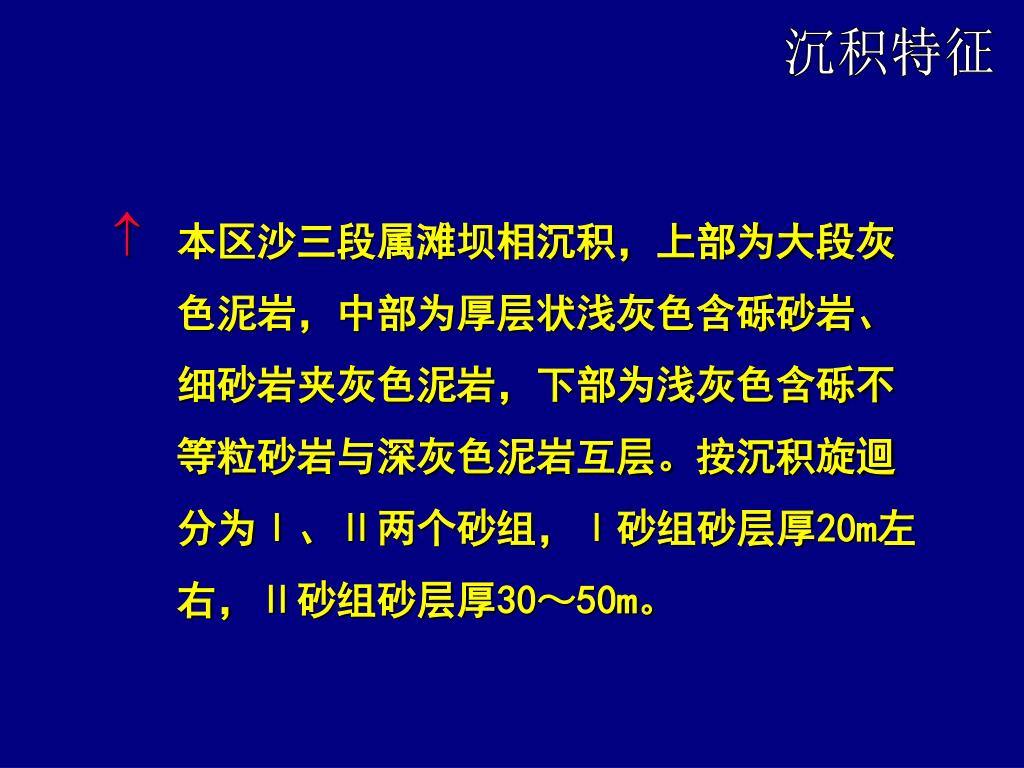 沉积特征

↑ 本区沙三段属滩坝相沉积，上部为大段灰色泥岩，中部为厚层状浅灰色含砾砂岩、细砂岩夹灰色泥岩，下部为浅灰色含砾不等粒砂岩与深灰色泥岩互层。按沉积旋迴分为Ⅰ、Ⅱ两个砂组，Ⅰ砂组砂层厚20m左右，Ⅱ砂组砂层厚30～50m。